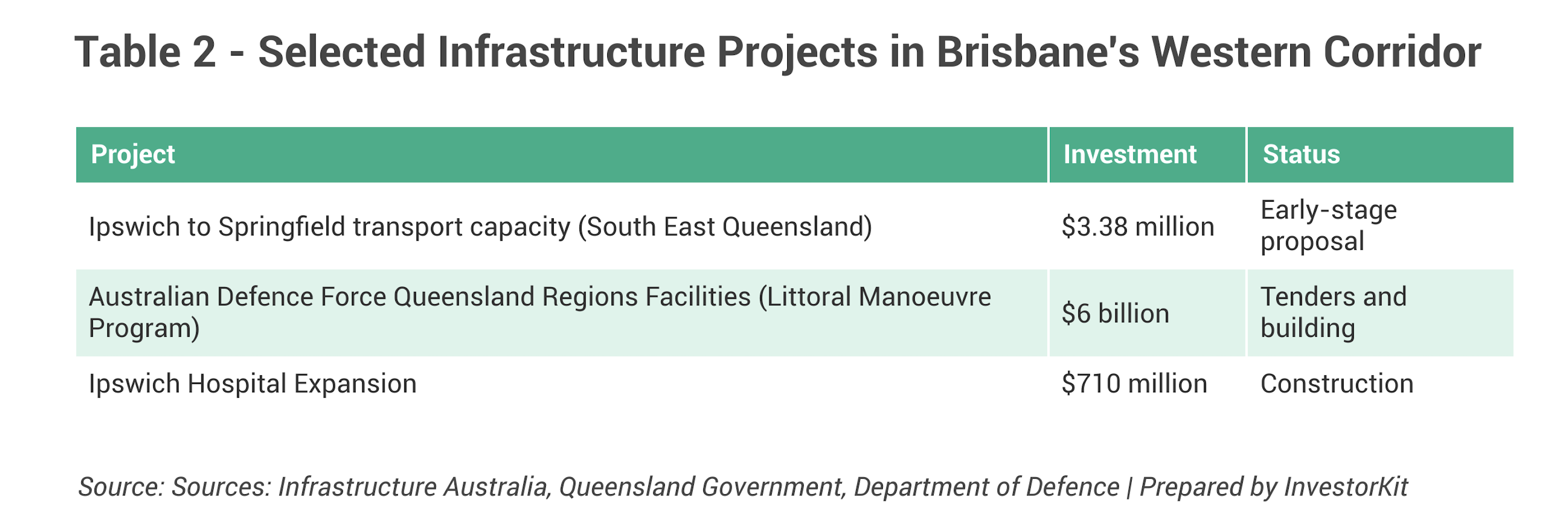 Table 2 - Selected Infrastructure Projects in Brisbane's Western Corridor

| Project | Investment | Status |
|---|---|---|
| Ipswich to Springfield transport capacity (South East Queensland) | \$3.38 million | Early-stage proposal |
| Australian Defence Force Queensland Regions Facilities (Littoral Manoeuvre Program) | \$6 billion | Tenders and building |
| Ipswich Hospital Expansion | \$710 million | Construction |

Source: Sources: Infrastructure Australia, Queensland Government, Department of Defence | Prepared by InvestorKit